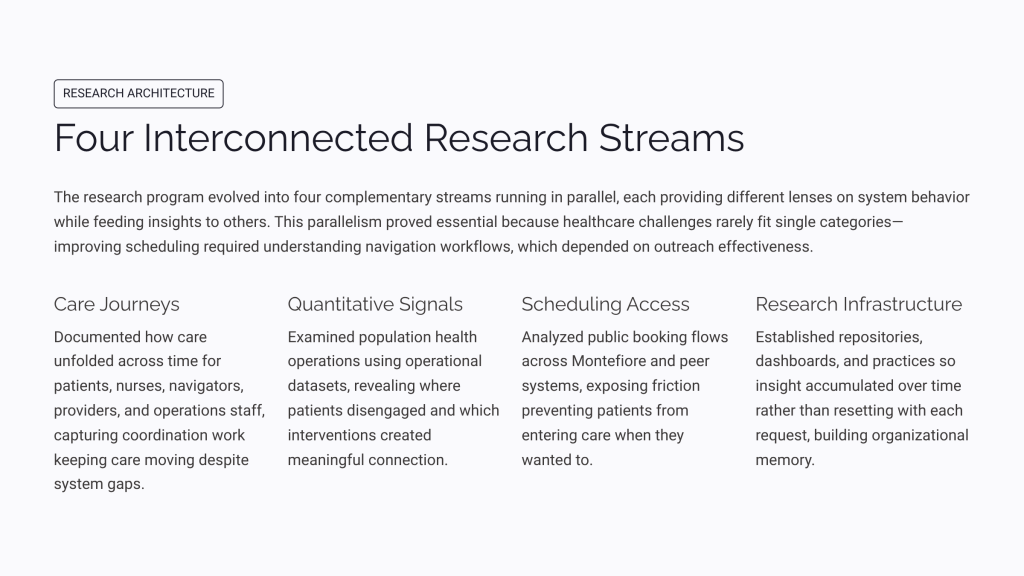 RESEARCH ARCHITECTURE

Four Interconnected Research Streams

The research program evolved into four complementary streams running in parallel, each providing different lenses on system behavior while feeding insights to others. This parallelism proved essential because healthcare challenges rarely fit single categories—improving scheduling required understanding navigation workflows, which depended on outreach effectiveness.

Care Journeys

Documented how care unfolded across time for patients, nurses, navigators, providers, and operations staff, capturing coordination work keeping care moving despite system gaps.

Quantitative Signals

Examined population health operations using operational datasets, revealing where patients disengaged and which interventions created meaningful connection.

Scheduling Access

Analyzed public booking flows across Montefiore and peer systems, exposing friction preventing patients from entering care when they wanted to.

Research Infrastructure

Established repositories, dashboards, and practices so insight accumulated over time rather than resetting with each request, building organizational memory.